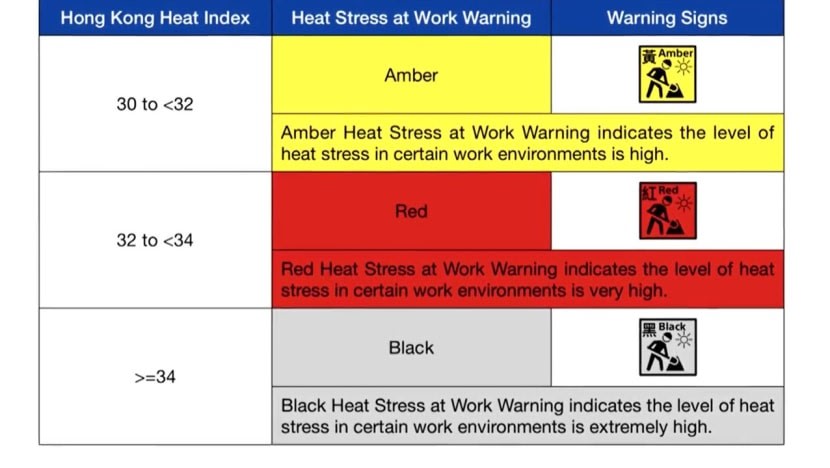 | Hong Kong Heat Index | Heat Stress at Work Warning | Warning Signs |
|---|---|---|
| 30 to <32 | Amber | 黃 Amber |
| | Amber Heat Stress at Work Warning indicates the level of heat stress in certain work environments is high. | |
| 32 to <34 | Red | 紅 Red |
| | Red Heat Stress at Work Warning indicates the level of heat stress in certain work environments is very high. | |
| >=34 | Black | 黑 Black |
| | Black Heat Stress at Work Warning indicates the level of heat stress in certain work environments is extremely high. | |